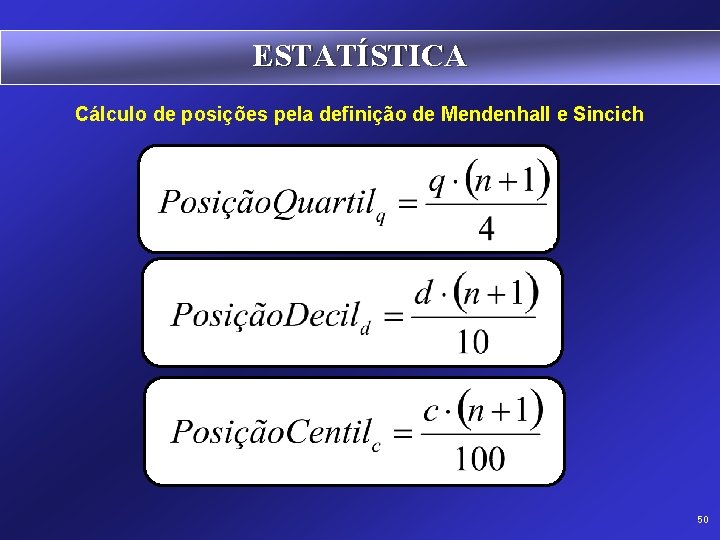 ESTATÍSTICA

Cálculo de posições pela definição de Mendenhall e Sincich

$PosiçãoQuartil_q = \frac{q \cdot (n+1)}{4}$

$PosiçãoDecil_d = \frac{d \cdot (n+1)}{10}$

$PosiçãoCentil_c = \frac{c \cdot (n+1)}{100}$

50